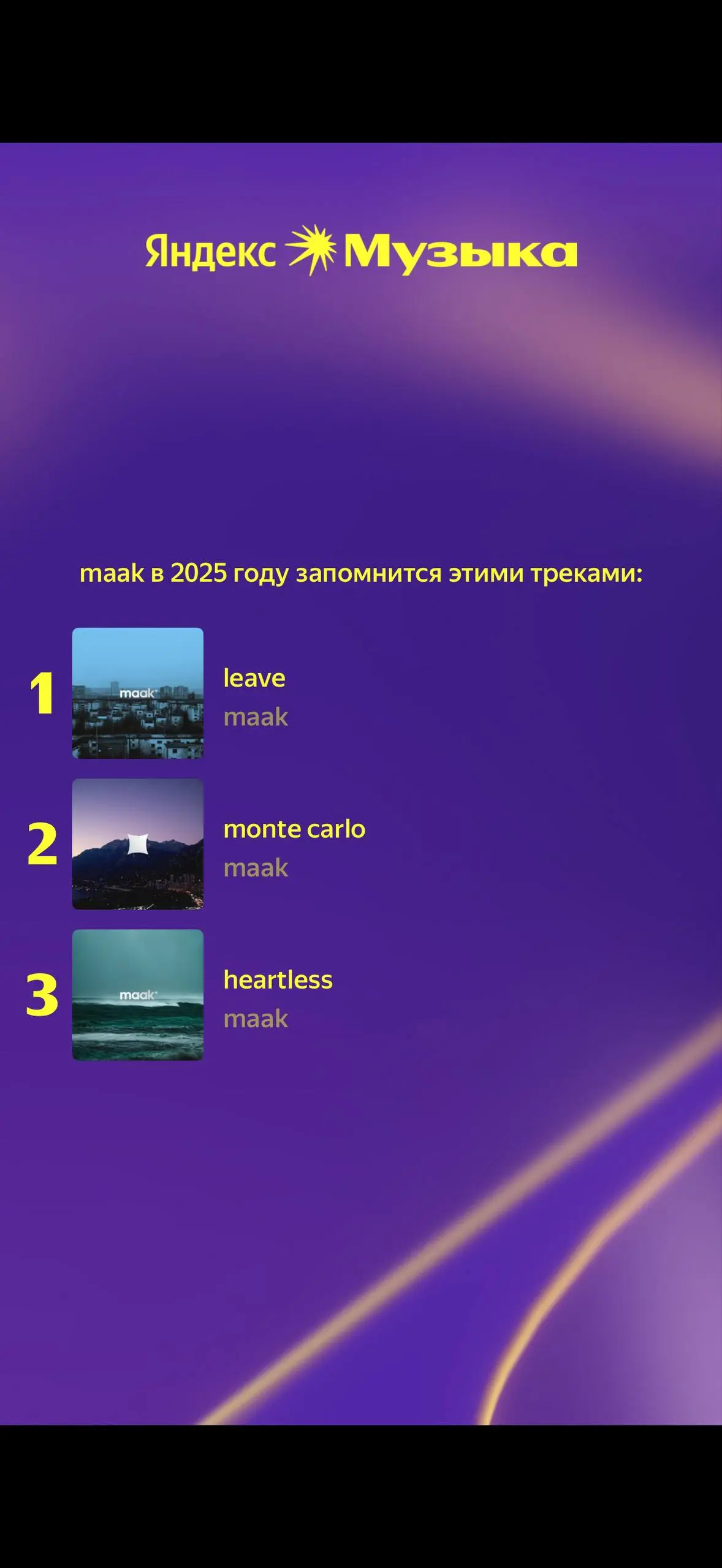 Яндекс Музыка

maak в 2025 году запомнится этими треками:

1 maak leave maak

2 monte carlo maak

3 maak heartless maak